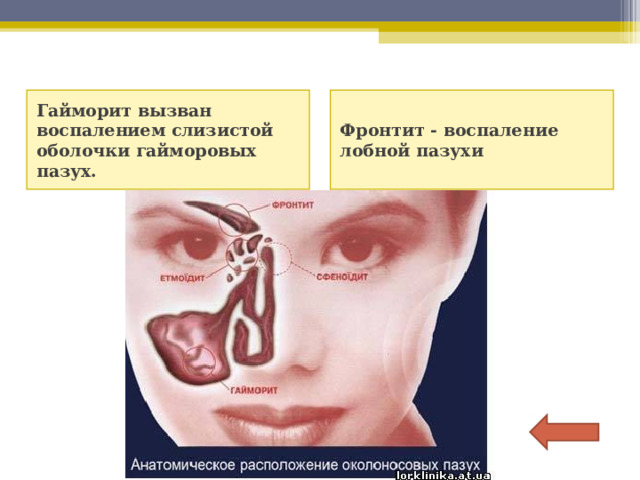 Гайморит вызван воспалением слизистой оболочки гайморовых пазух.

Фронтит - воспаление лобной пазухи

ФРОНТИТ

ЕТМОЇДИТ

СФЕНОЇДИТ

ГАЙМОРИТ

Анатомическое расположение околоносовых пазух

lorklinika.at.ua